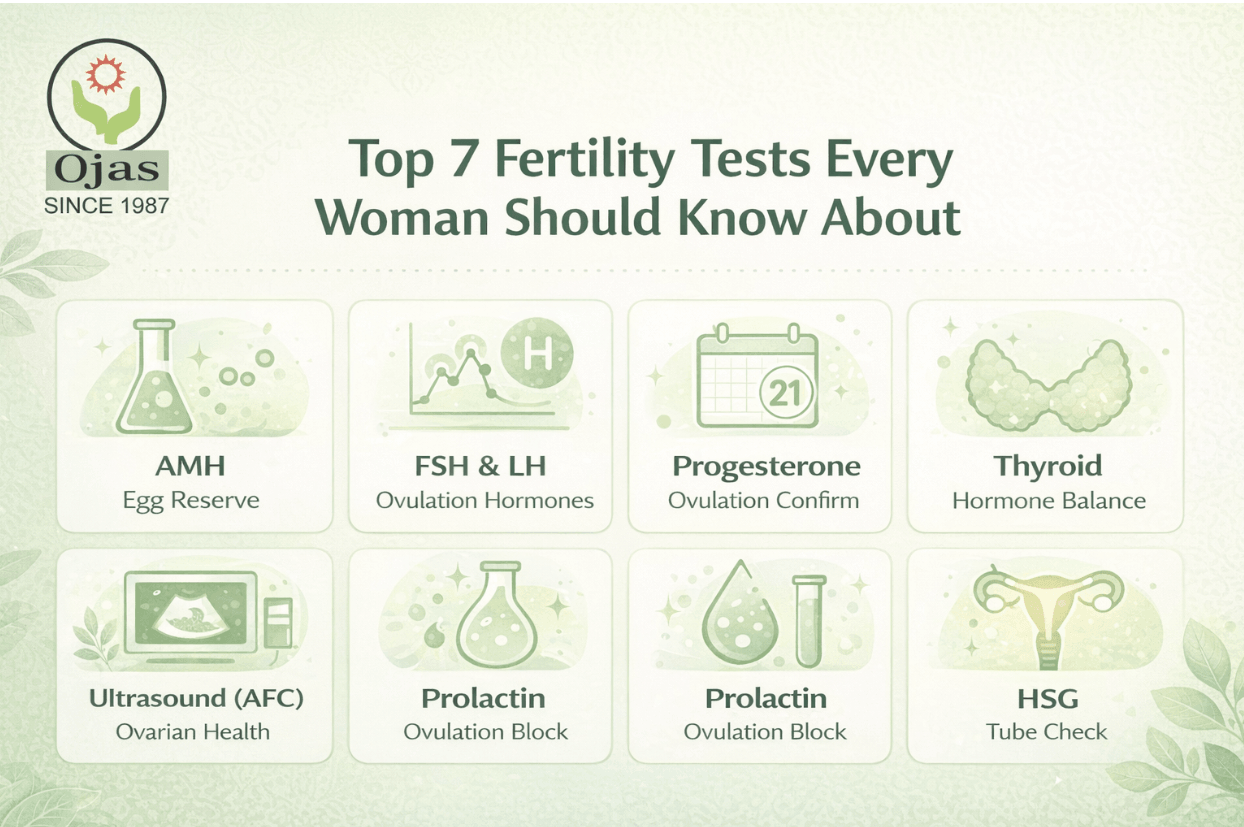 Ojas
SINCE 1987

Top 7 Fertility Tests Every Woman Should Know About

H

21

AMH
Egg Reserve

FSH & LH
Ovulation Hormones

Progesterone
Ovulation Confirm

Thyroid
Hormone Balance

Ultrasound (AFC)
Ovarian Health

Prolactin
Ovulation Block

Prolactin
Ovulation Block

HSG
Tube Check